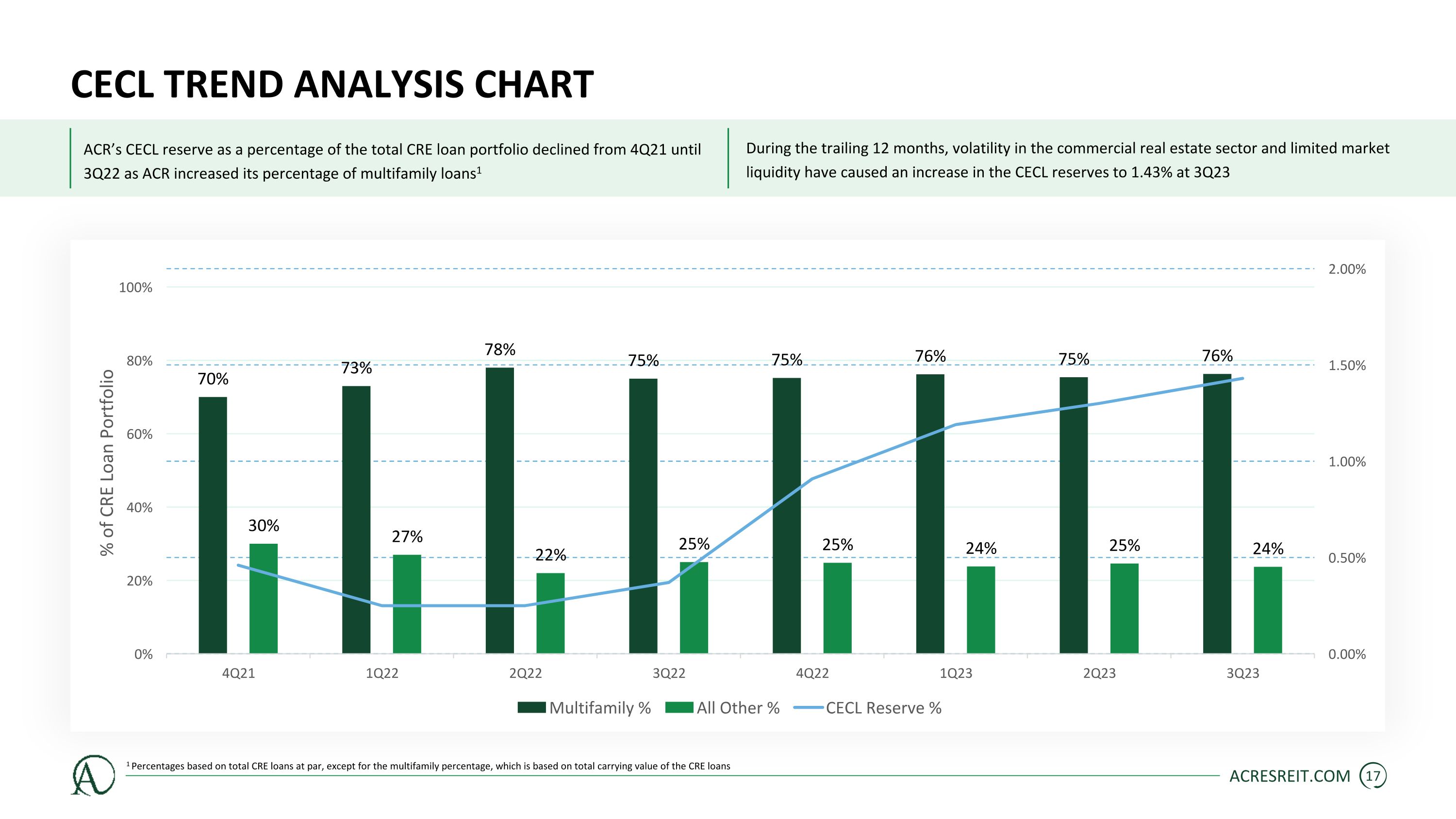 CECL TREND ANALYSIS CHART

ACR's CECL reserve as a percentage of the total CRE loan portfolio declined from 4Q21 until 3Q22 as ACR increased its percentage of multifamily loans$^{1}$

During the trailing 12 months, volatility in the commercial real estate sector and limited market liquidity have caused an increase in the CECL reserves to 1.43% at 3Q23

% of CRE Loan Portfolio

100%
80%
60%
40%
20%
0%

2.00%
1.50%
1.00%
0.50%
0.00%

70%
30%
73%
27%
78%
22%
75%
25%
75%
25%
76%
24%
75%
25%
76%
24%

4Q21
1Q22
2Q22
3Q22
4Q22
1Q23
2Q23
3Q23

Multifamily %
All Other %
CECL Reserve %

$^{1}$ Percentages based on total CRE loans at par, except for the multifamily percentage, which is based on total carrying value of the CRE loans

ACRESREIT.COM 17